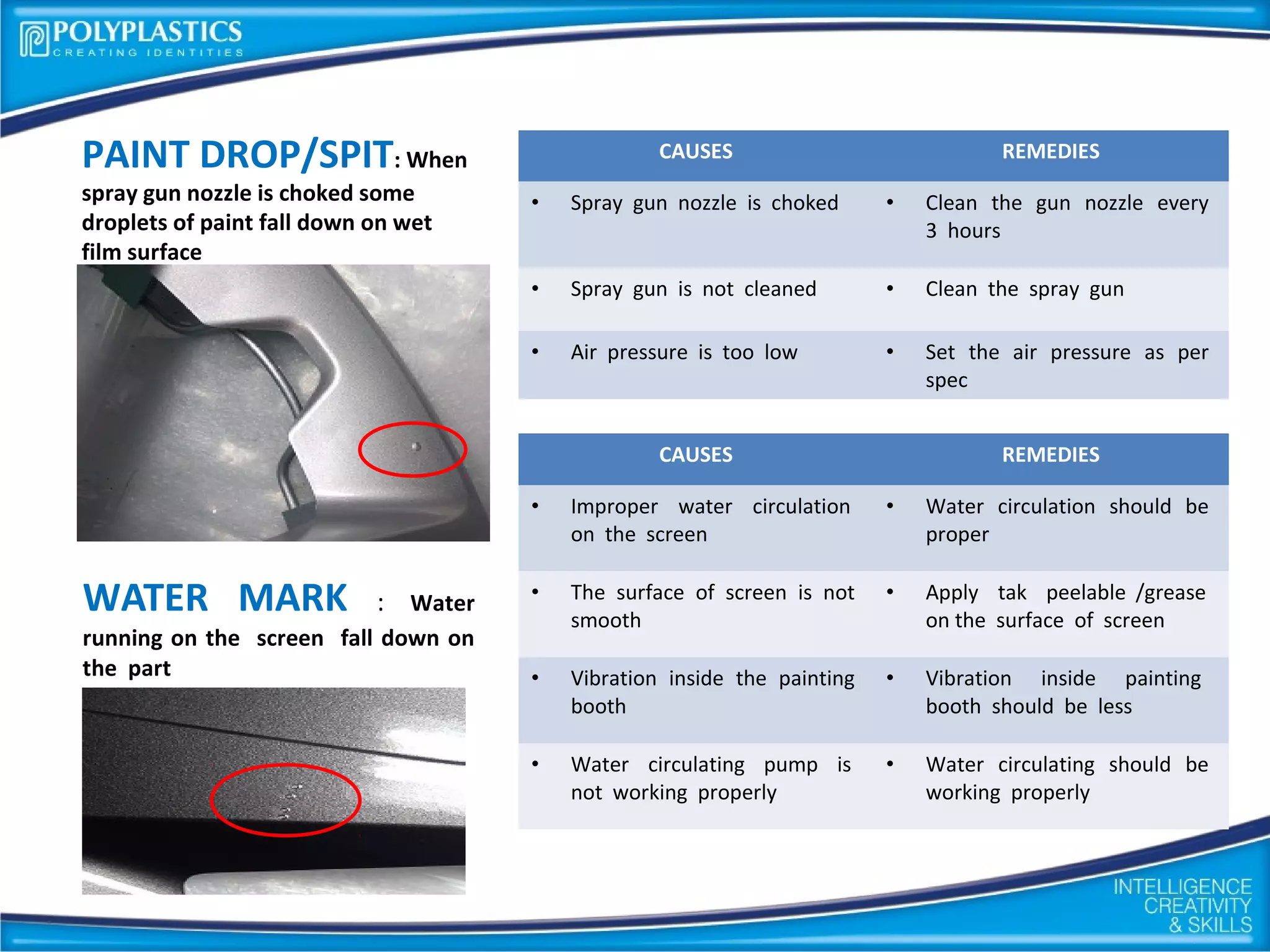 POLYPLASTICS
CREATING IDENTITIES

PAINT DROP/SPIT: When spray gun nozzle is choked some droplets of paint fall down on wet film surface

| CAUSES | REMEDIES |
|---|---|
| • Spray gun nozzle is choked | • Clean the gun nozzle every 3 hours |
| • Spray gun is not cleaned | • Clean the spray gun |
| • Air pressure is too low | • Set the air pressure as per spec |

WATER MARK : Water running on the screen fall down on the part

| CAUSES | REMEDIES |
|---|---|
| • Improper water circulation on the screen | • Water circulation should be proper |
| • The surface of screen is not smooth | • Apply tak peelable /grease on the surface of screen |
| • Vibration inside the painting booth | • Vibration inside painting booth should be less |
| • Water circulating pump is not working properly | • Water circulating should be working properly |

INTELLIGENCE
CREATIVITY
& SKILLS